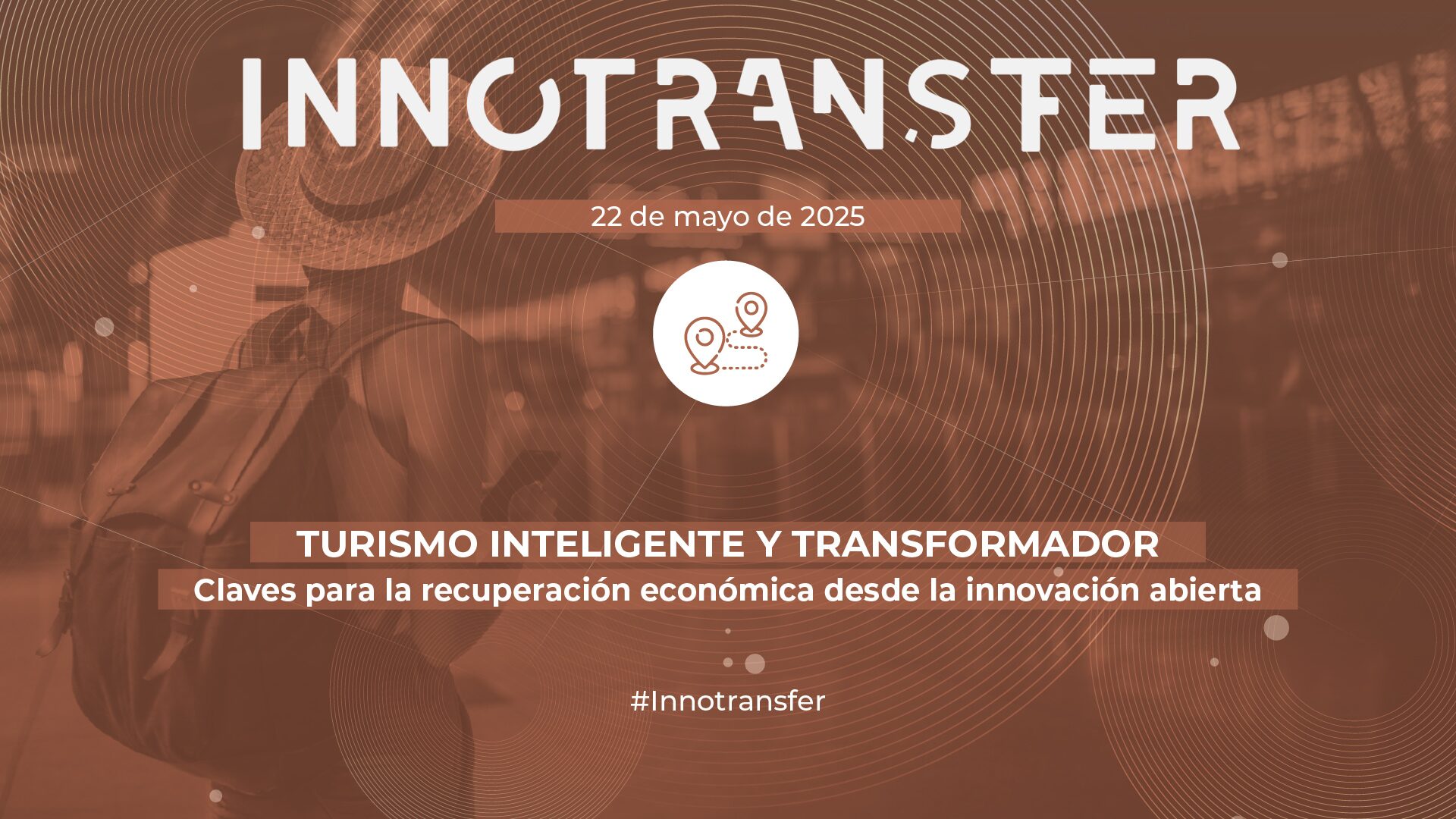 INNOTRANSFER

22 de mayo de 2025

TURISMO INTELIGENTE Y TRANSFORMADOR
Claves para la recuperación económica desde la innovación abierta

#Innotransfer